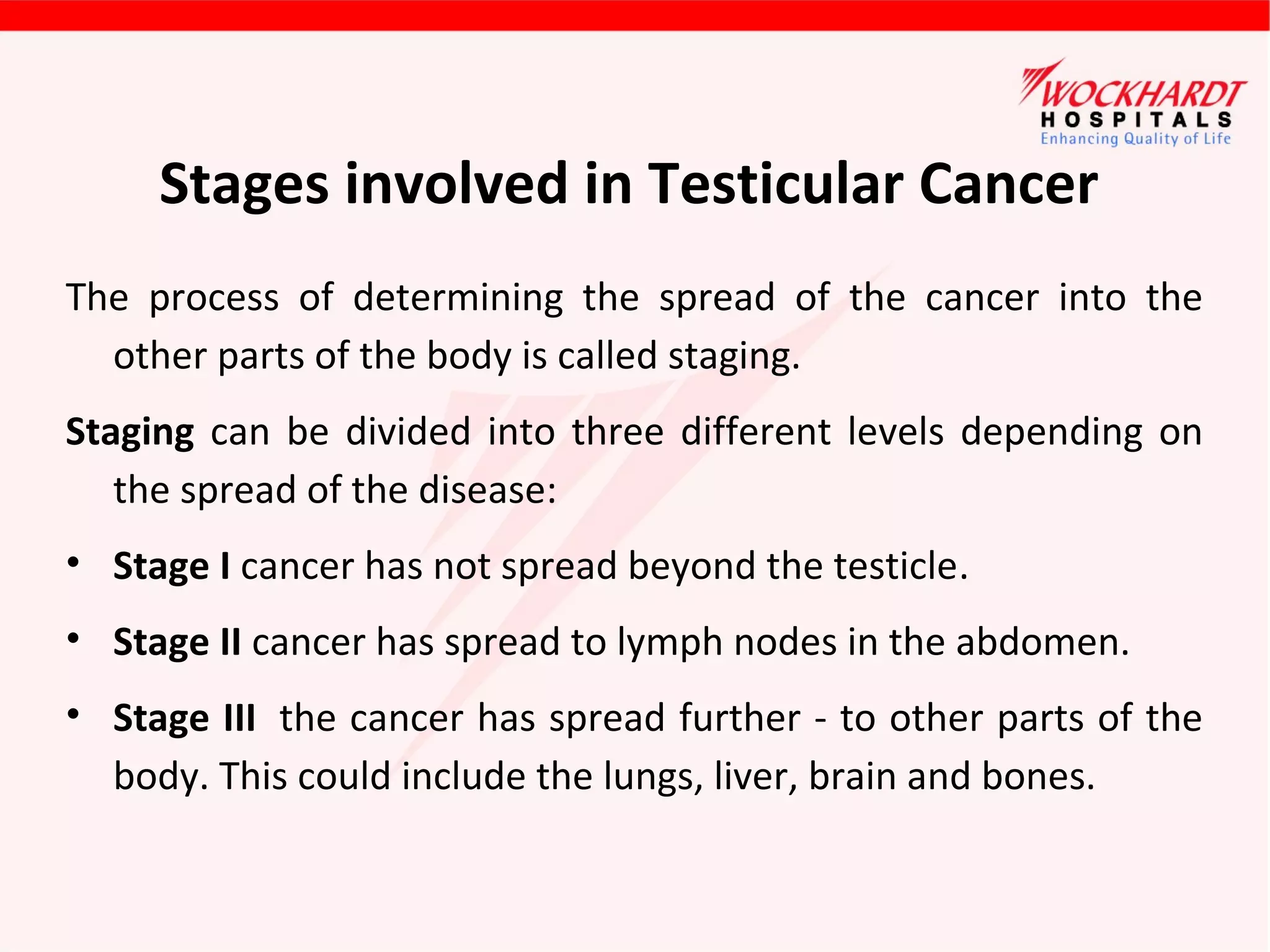 WOCKHARDT
HOSPITALS
Enhancing Quality of Life

Stages involved in Testicular Cancer

The process of determining the spread of the cancer into the other parts of the body is called staging.

Staging can be divided into three different levels depending on the spread of the disease:

• Stage I cancer has not spread beyond the testicle.

• Stage II cancer has spread to lymph nodes in the abdomen.

• Stage III the cancer has spread further - to other parts of the body. This could include the lungs, liver, brain and bones.